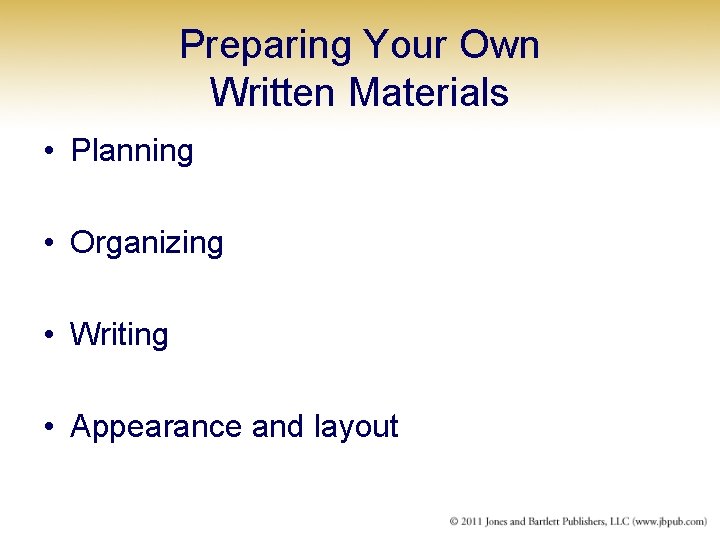 Preparing Your Own Written Materials

• Planning

• Organizing

• Writing

• Appearance and layout

© 2011 Jones and Bartlett Publishers, LLC (www.jbpub.com)